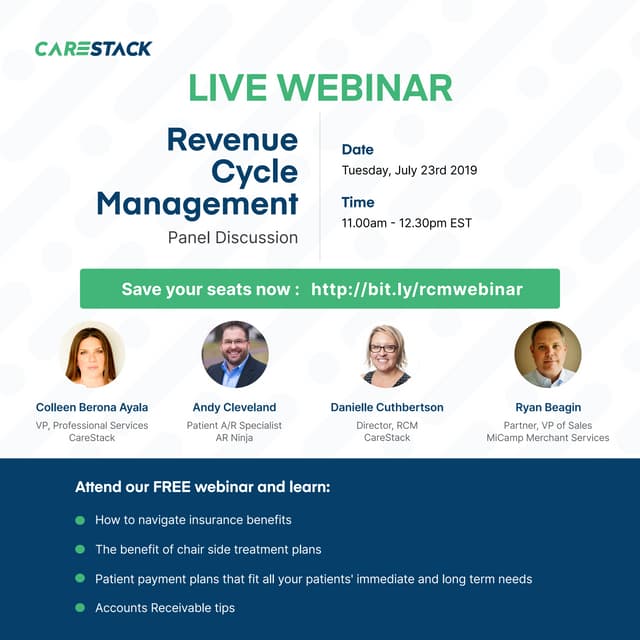 CARESTACK

LIVE WEBINAR

Revenue Cycle Management
Panel Discussion

Date
Tuesday, July 23rd 2019

Time
11.00am - 12.30pm EST

Save your seats now : http://bit.ly/rcmwebinar

Colleen Berona Ayala
VP, Professional Services
CareStack

Andy Cleveland
Patient A/R Specialist
AR Ninja

Danielle Cuthbertson
Director, RCM
CareStack

Ryan Beagin
Partner, VP of Sales
MiCamp Merchant Services

Attend our FREE webinar and learn:

How to navigate insurance benefits

The benefit of chair side treatment plans

Patient payment plans that fit all your patients' immediate and long term needs

Accounts Receivable tips